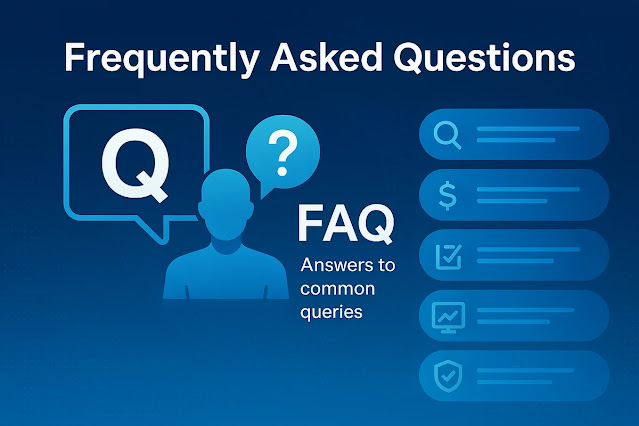 Frequently Asked Questions

Q

?

FAQ

Answers to common queries

$